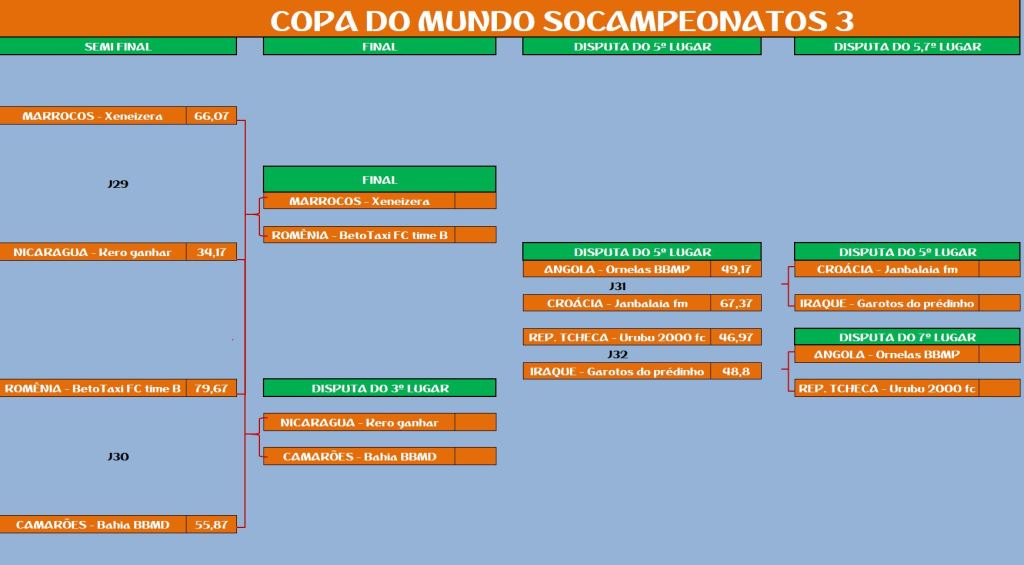 COPA DO MUNDO SOCAMPEONATOS 3

SEMI FINAL

MARROCOS - Xeneizera 66,07

J29

NICARAGUA - Kero ganhar 34,17

ROMÊNIA - BetoTaxi FC time B 79,67

J30

CAMARÕES - Bahia BBMD 55,87

FINAL

FINAL

MARROCOS - Xeneizera

ROMÊNIA - BetoTaxi FC time B

DISPUTA DO 3º LUGAR

NICARAGUA - Kero ganhar

CAMARÕES - Bahia BBMD

DISPUTA DO 5º LUGAR

DISPUTA DO 5º LUGAR

ANGOLA - Ornelas BBMP 49,17

J31

CROÁCIA - Janbalaia fm 67,37

REP. TCHECA - Urubu 2000 fc 46,97

J32

IRAQUE - Garotos do prédinho 48,8

DISPUTA DO 5,7º LUGAR

DISPUTA DO 5º LUGAR

CROÁCIA - Janbalaia fm

IRAQUE - Garotos do prédinho

DISPUTA DO 7º LUGAR

ANGOLA - Ornelas BBMP

REP. TCHECA - Urubu 2000 fc